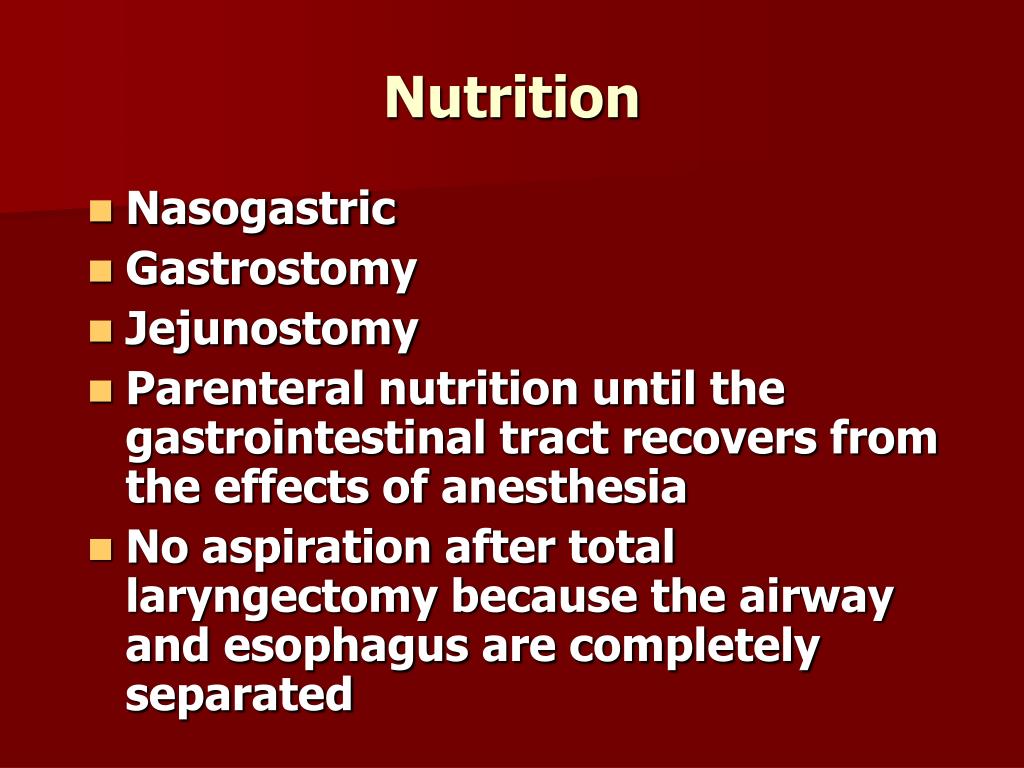 Nutrition

- Nasogastric
- Gastrostomy
- Jejunostomy
- Parenteral nutrition until the gastrointestinal tract recovers from the effects of anesthesia
- No aspiration after total laryngectomy because the airway and esophagus are completely separated